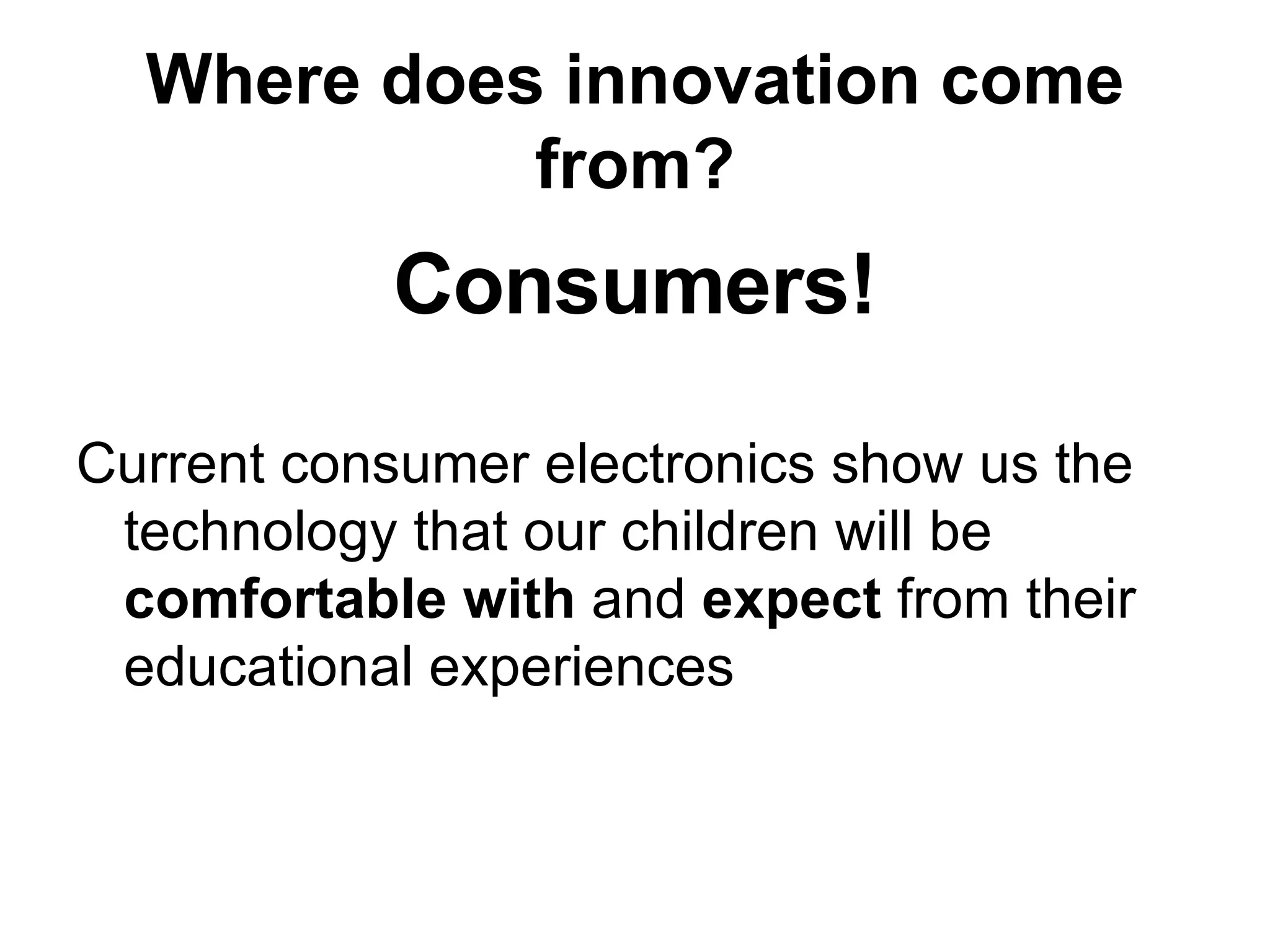 Where does innovation come from?

Consumers!

Current consumer electronics show us the technology that our children will be comfortable with and expect from their educational experiences